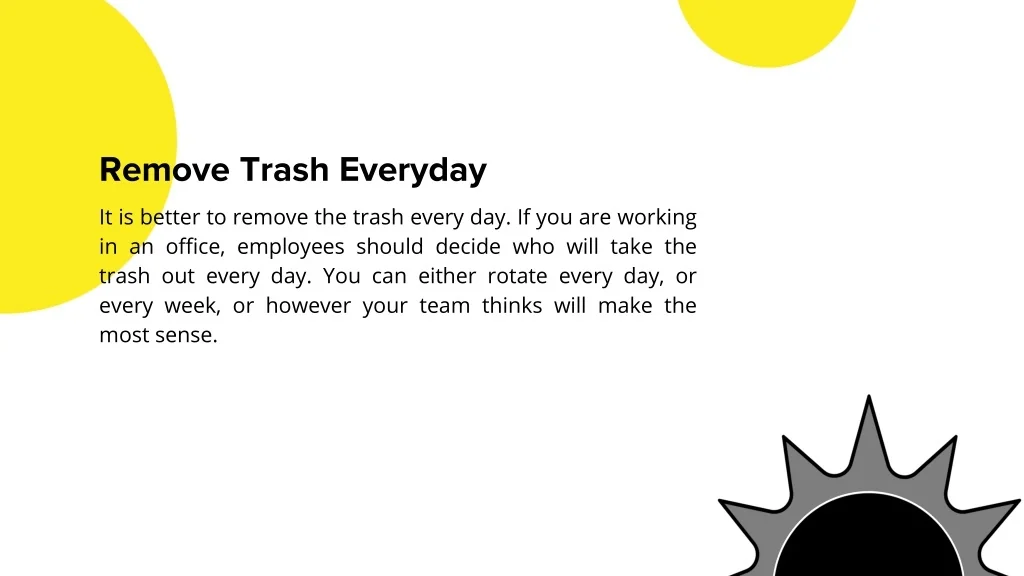 Remove Trash Everyday

It is better to remove the trash every day. If you are working in an office, employees should decide who will take the trash out every day. You can either rotate every day, or every week, or however your team thinks will make the most sense.